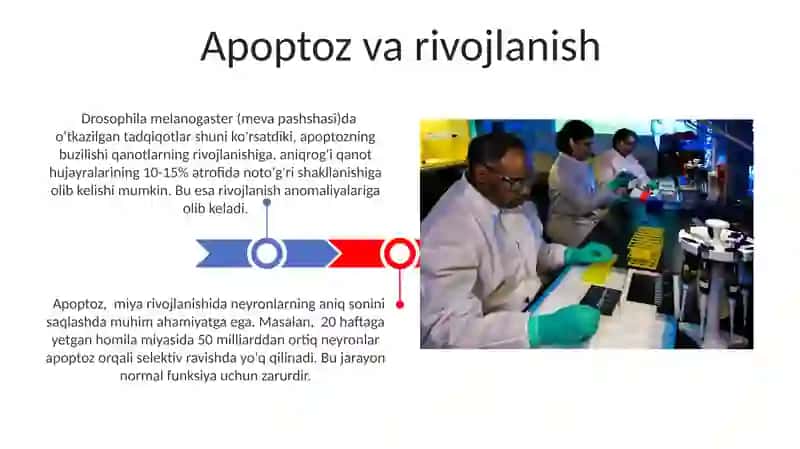 Apoptoz va rivojlanish

Drosophila melanogaster (meva pashshasi)da o'tkazilgan tadqiqotlar shuni ko'rsatdiki, apoptozning buzilishi qanotlarning rivojlanishiga, aniqrog'i qanot hujayralarining 10-15% atrofida noto'g'ri shakllanishiga olib kelishi mumkin. Bu esa rivojlanish anomaliyalariga olib keladi.

Apoptoz, miya rivojlanishida neyronlarning aniq sonini saqlashda muhim ahamiyatga ega. Masalan, 20 haftaga yetgan homila miyasida 50 milliarddan ortiq neyronlar apoptoz orqali selektiv ravishda yo'q qilinadi. Bu jarayon normal funksiya uchun zarurdir.